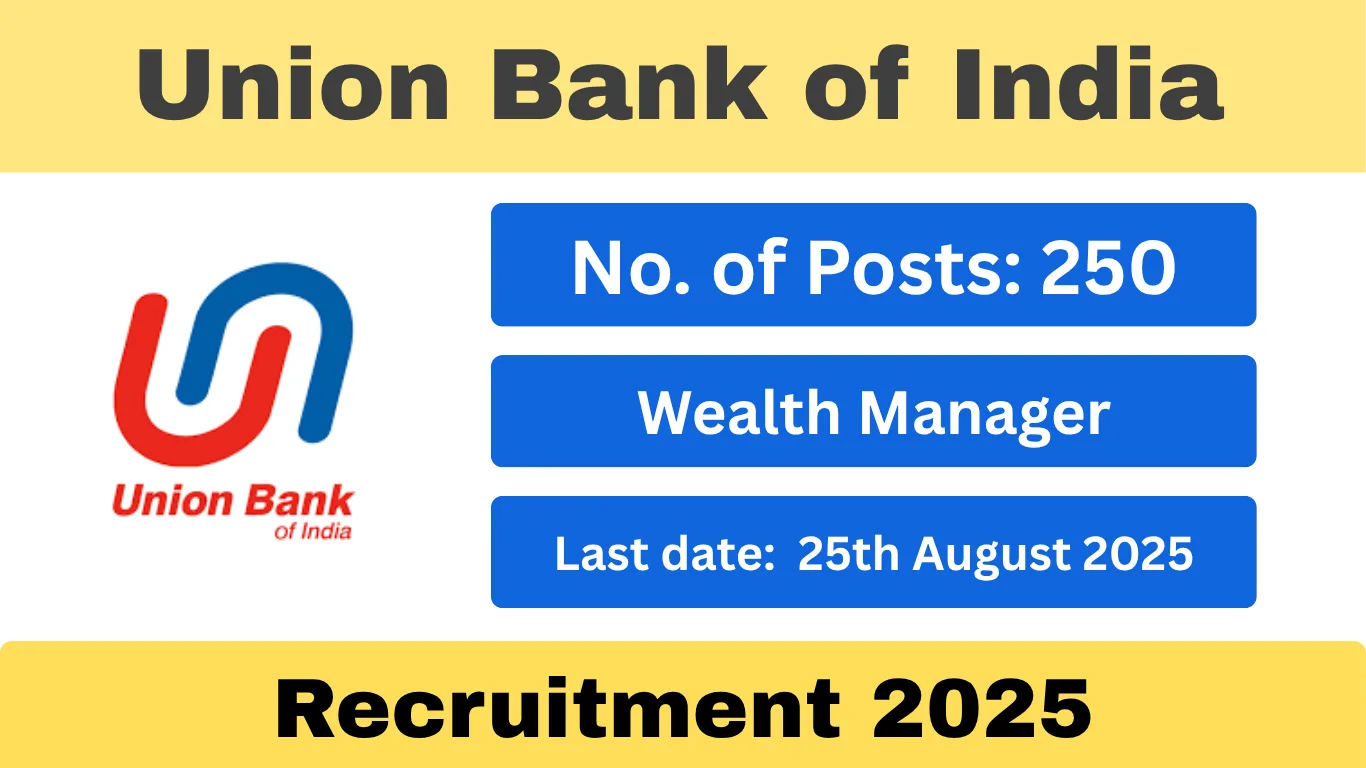 Union Bank of India

Union Bank
of India

No. of Posts: 250

Wealth Manager

Last date: 25th August 2025

Recruitment 2025